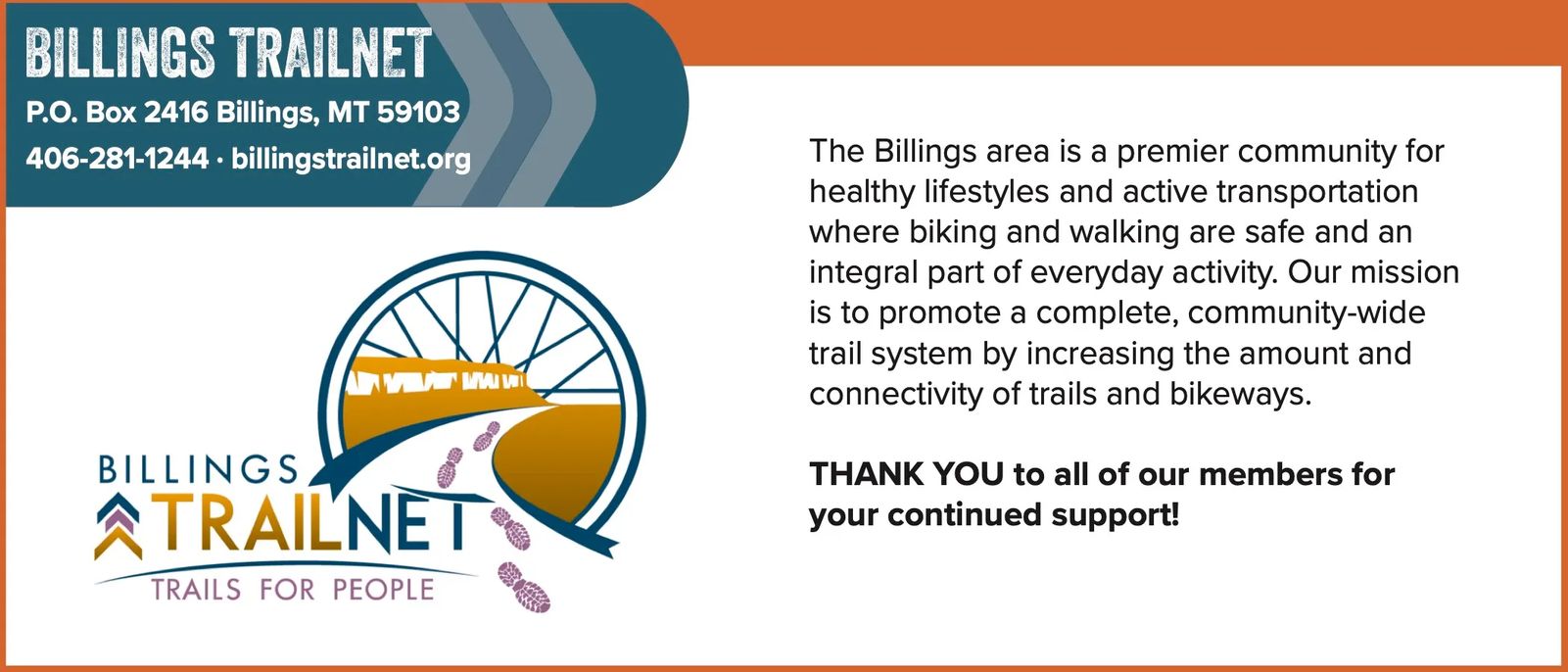 BILLINGS TRAILNET
P.O. Box 2416 Billings, MT 59103
406-281-1244 · billingstrailnet.org

BILLINGS
TRAILNET
TRAILS FOR PEOPLE

The Billings area is a premier community for healthy lifestyles and active transportation where biking and walking are safe and an integral part of everyday activity. Our mission is to promote a complete, community-wide trail system by increasing the amount and connectivity of trails and bikeways.

THANK YOU to all of our members for your continued support!